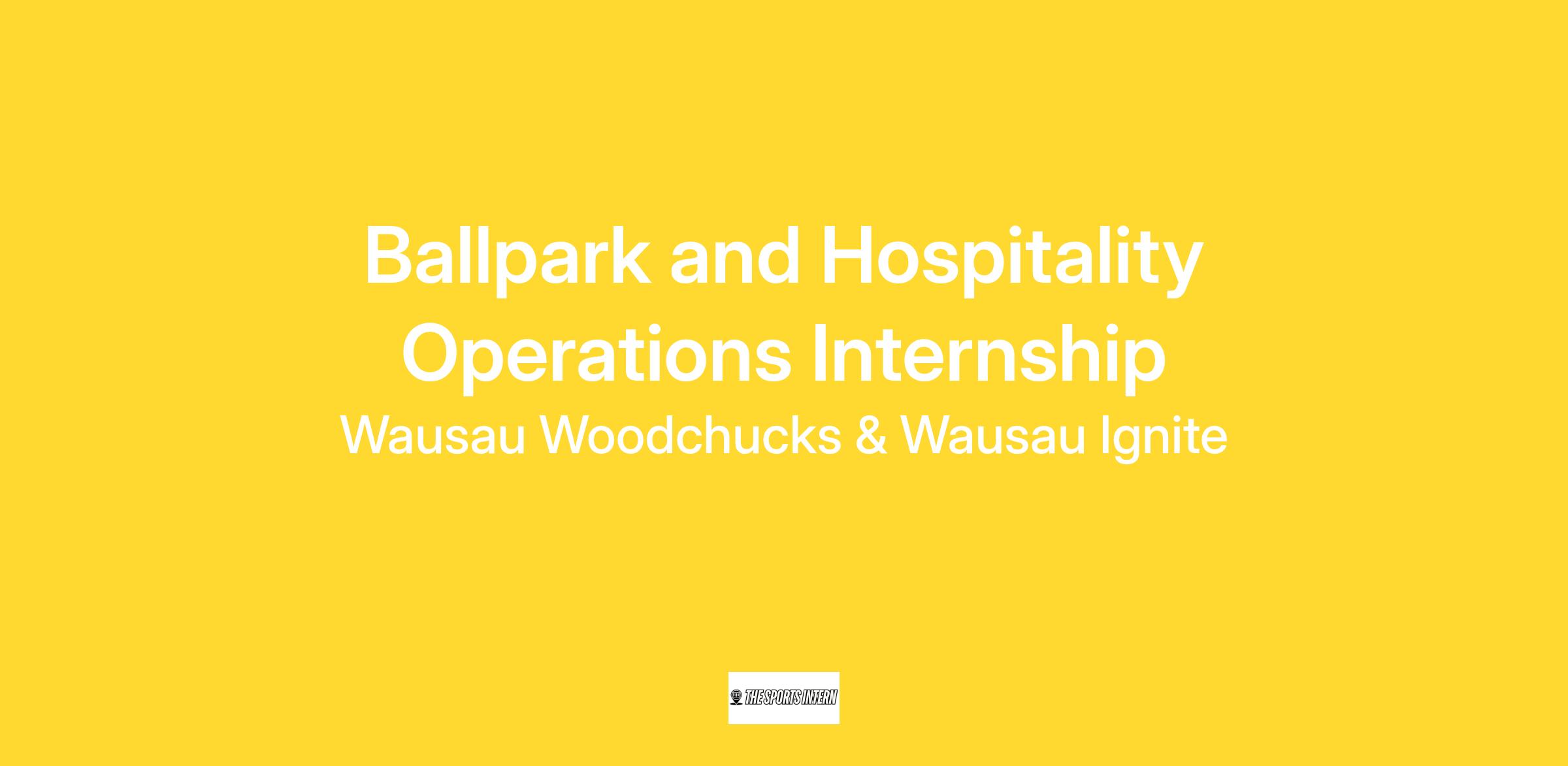 Ballpark and Hospitality Operations Internship

Wausau Woodchucks & Wausau Ignite

THE SPORTS INTERN